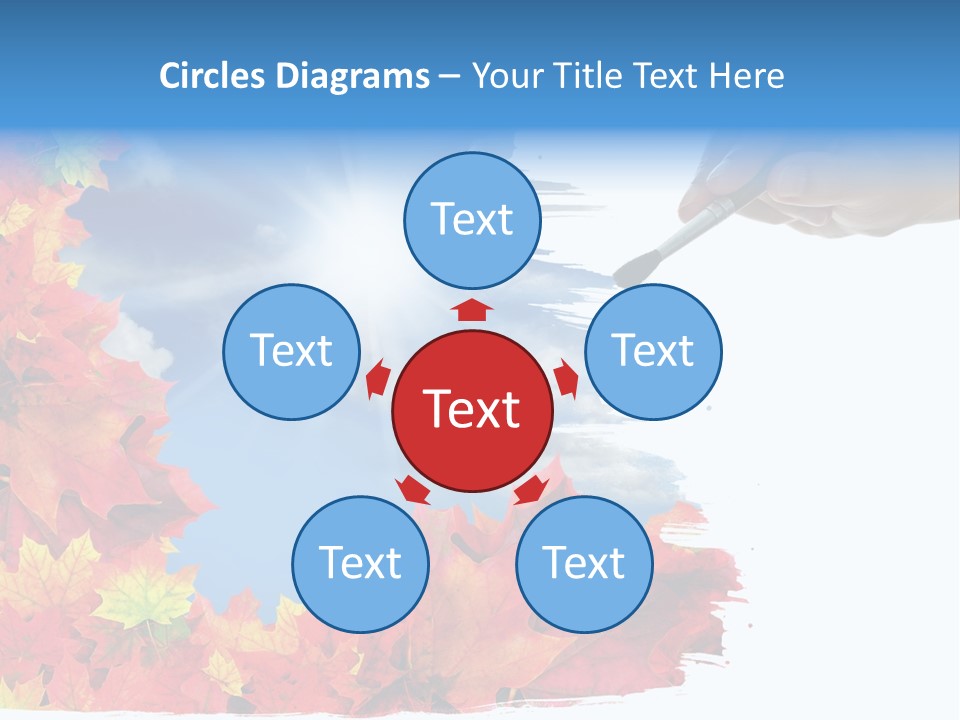 Circles Diagrams – Your Title Text Here

Text

Text

Text

Text

Text

Text